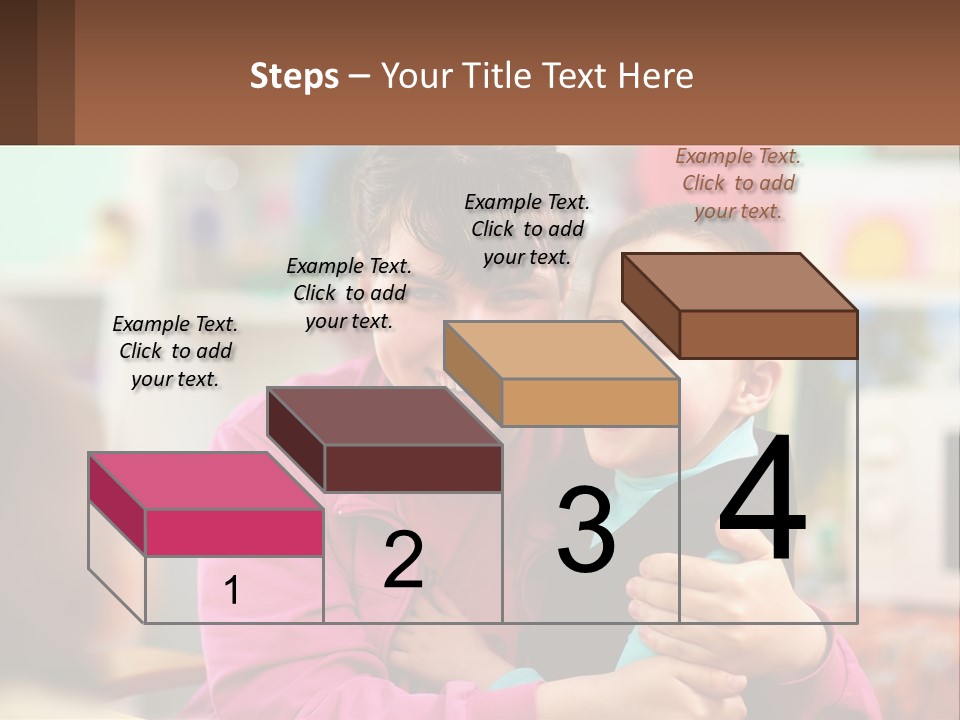 Steps – Your Title Text Here

Example Text. Click to add your text.

Example Text. Click to add your text.

Example Text. Click to add your text.

Example Text. Click to add your text.

1

2

3

4